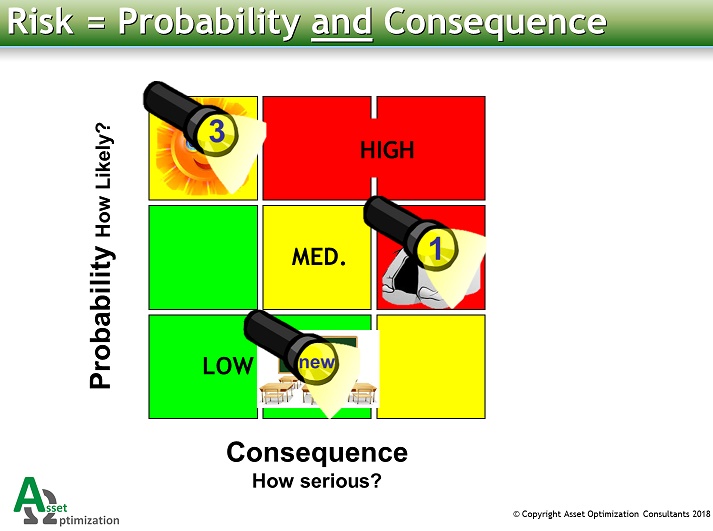 Risk = Probability and Consequence

Probability How Likely?

3

HIGH

MED.

1

LOW

new

Consequence
How serious?

Asset Optimization

© Copyright Asset Optimization Consultants 2018